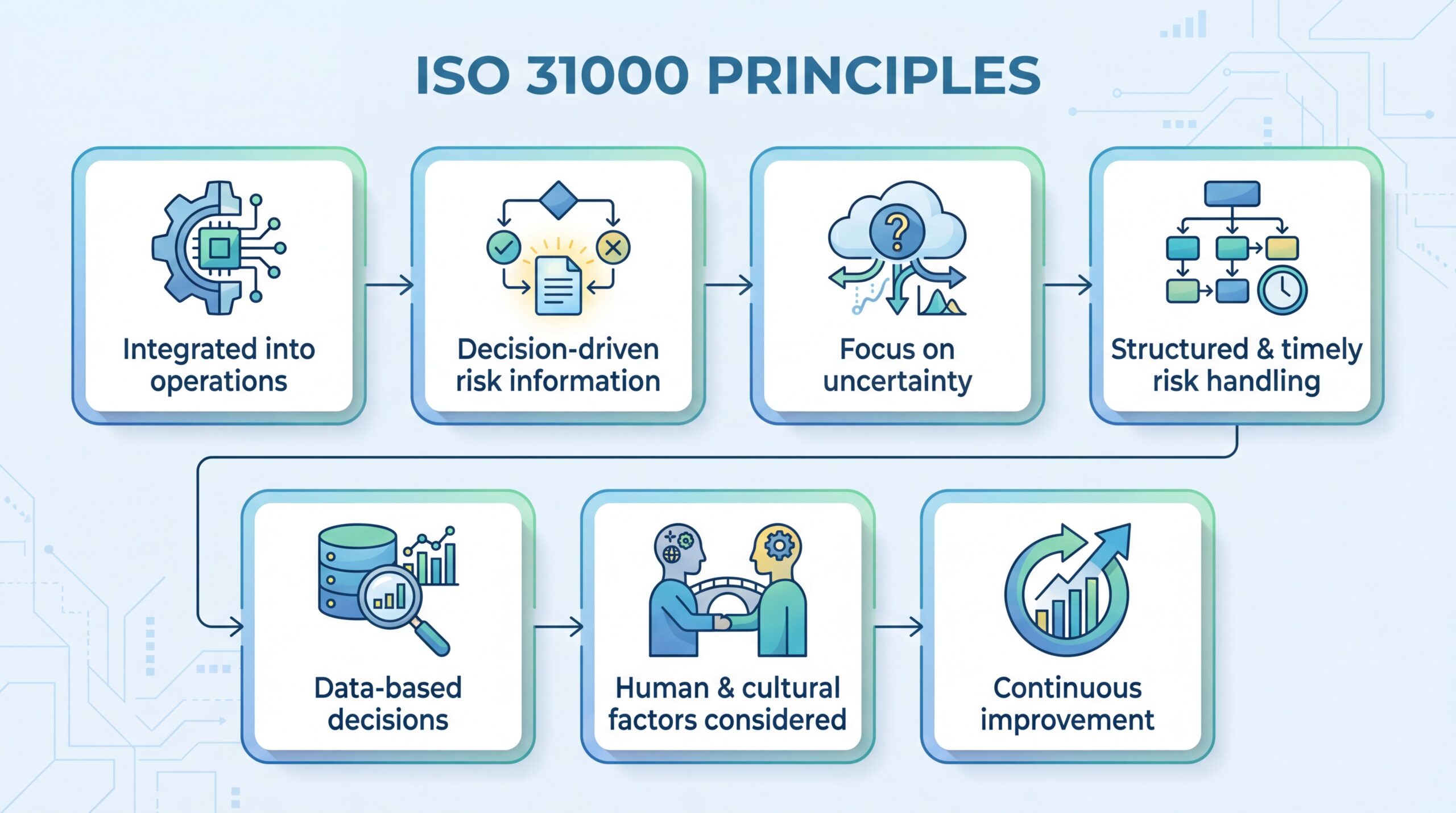 ISO 31000 PRINCIPLES

Integrated into operations

Decision-driven risk information

Focus on uncertainty

Structured & timely risk handling

Data-based decisions

Human & cultural factors considered

Continuous improvement